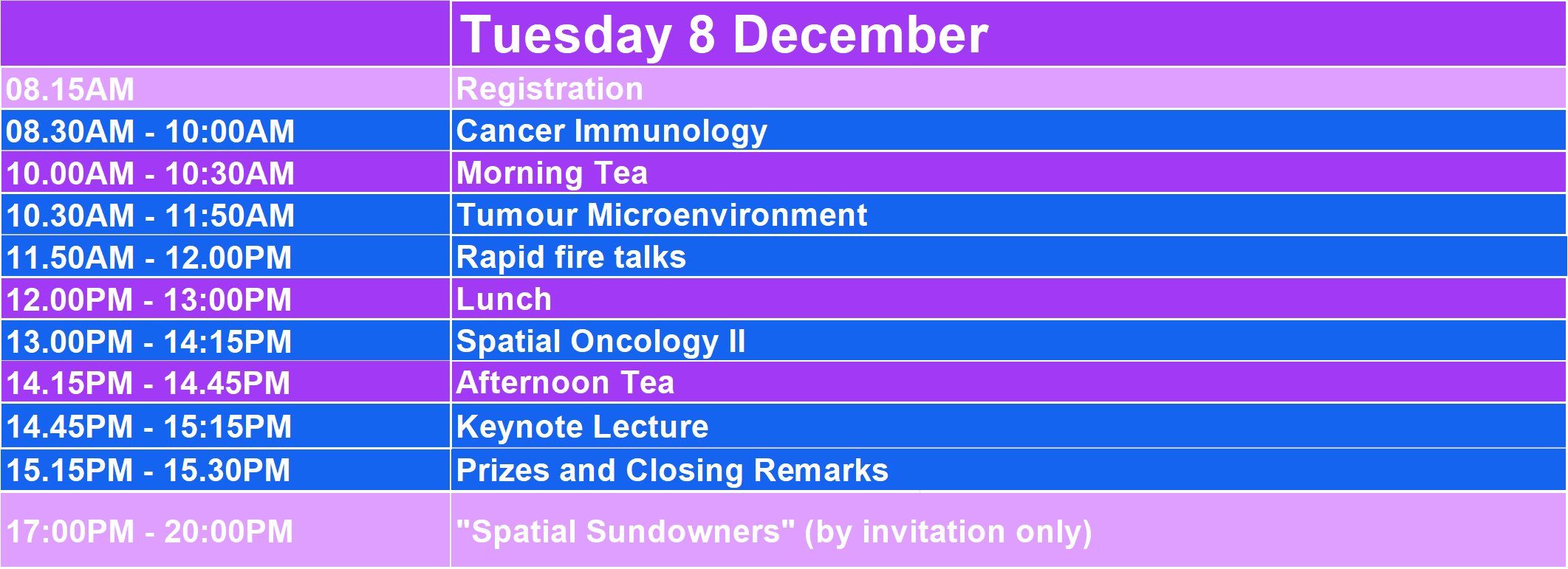 | | Tuesday 8 December |
|---|---|
| 08.15AM | Registration |
| 08.30AM - 10:00AM | Cancer Immunology |
| 10.00AM - 10:30AM | Morning Tea |
| 10.30AM - 11:50AM | Tumour Microenvironment |
| 11.50AM - 12.00PM | Rapid fire talks |
| 12.00PM - 13:00PM | Lunch |
| 13.00PM - 14:15PM | Spatial Oncology II |
| 14.15PM - 14.45PM | Afternoon Tea |
| 14.45PM - 15:15PM | Keynote Lecture |
| 15.15PM - 15.30PM | Prizes and Closing Remarks |
| 17:00PM - 20:00PM | "Spatial Sundowners" (by invitation only) |